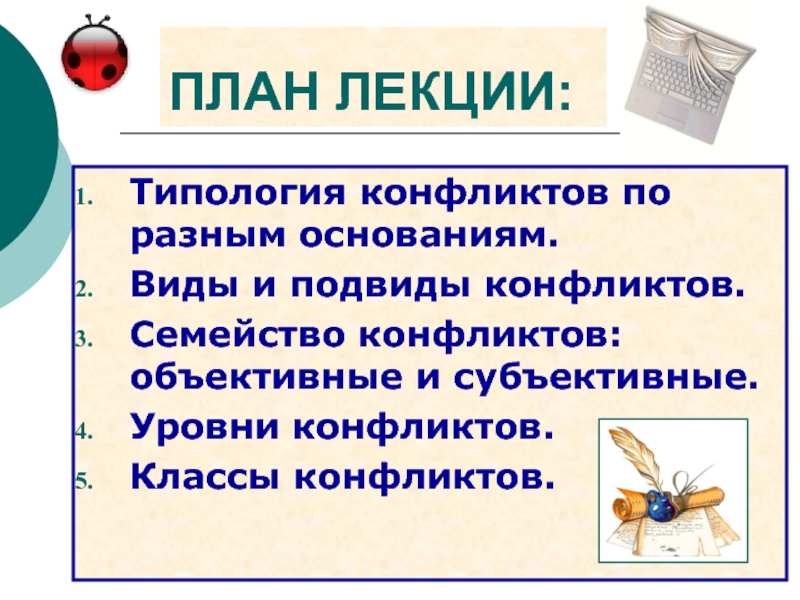 ПЛАН ЛЕКЦИИ:

1. Типология конфликтов по разным основаниям.
2. Виды и подвиды конфликтов.
3. Семейство конфликтов: объективные и субъективные.
4. Уровни конфликтов.
5. Классы конфликтов.